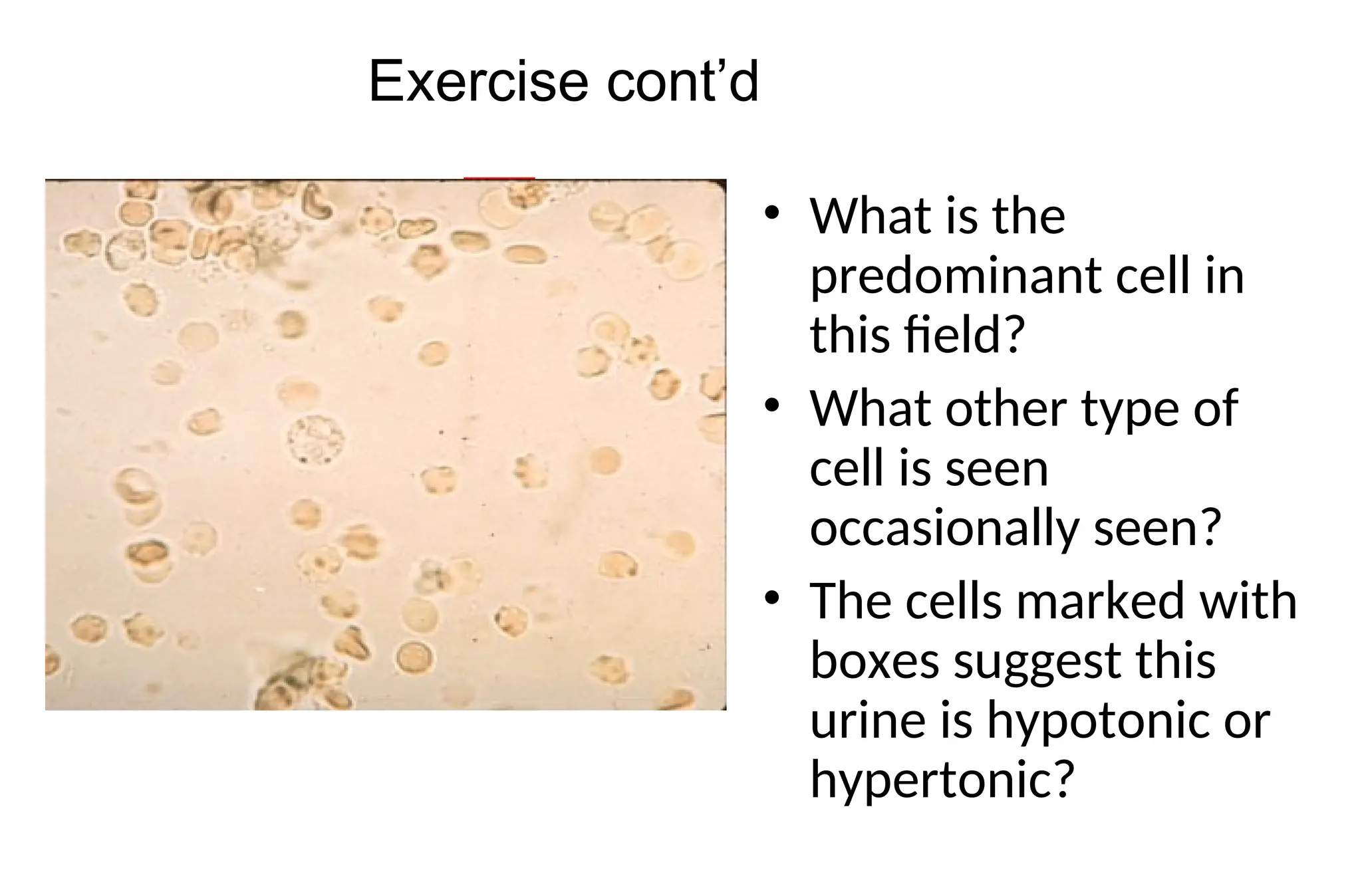 Exercise cont’d

• What is the predominant cell in this field?
• What other type of cell is seen occasionally seen?
• The cells marked with boxes suggest this urine is hypotonic or hypertonic?